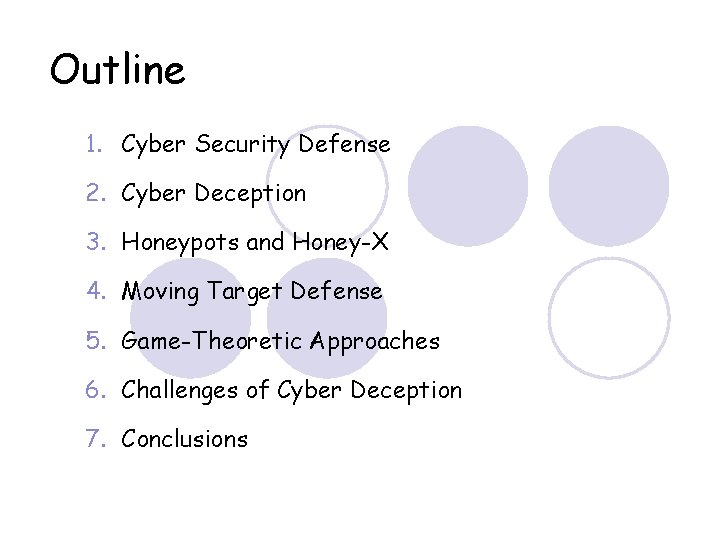 Outline

1. Cyber Security Defense
2. Cyber Deception
3. Honeypots and Honey-X
4. Moving Target Defense
5. Game-Theoretic Approaches
6. Challenges of Cyber Deception
7. Conclusions